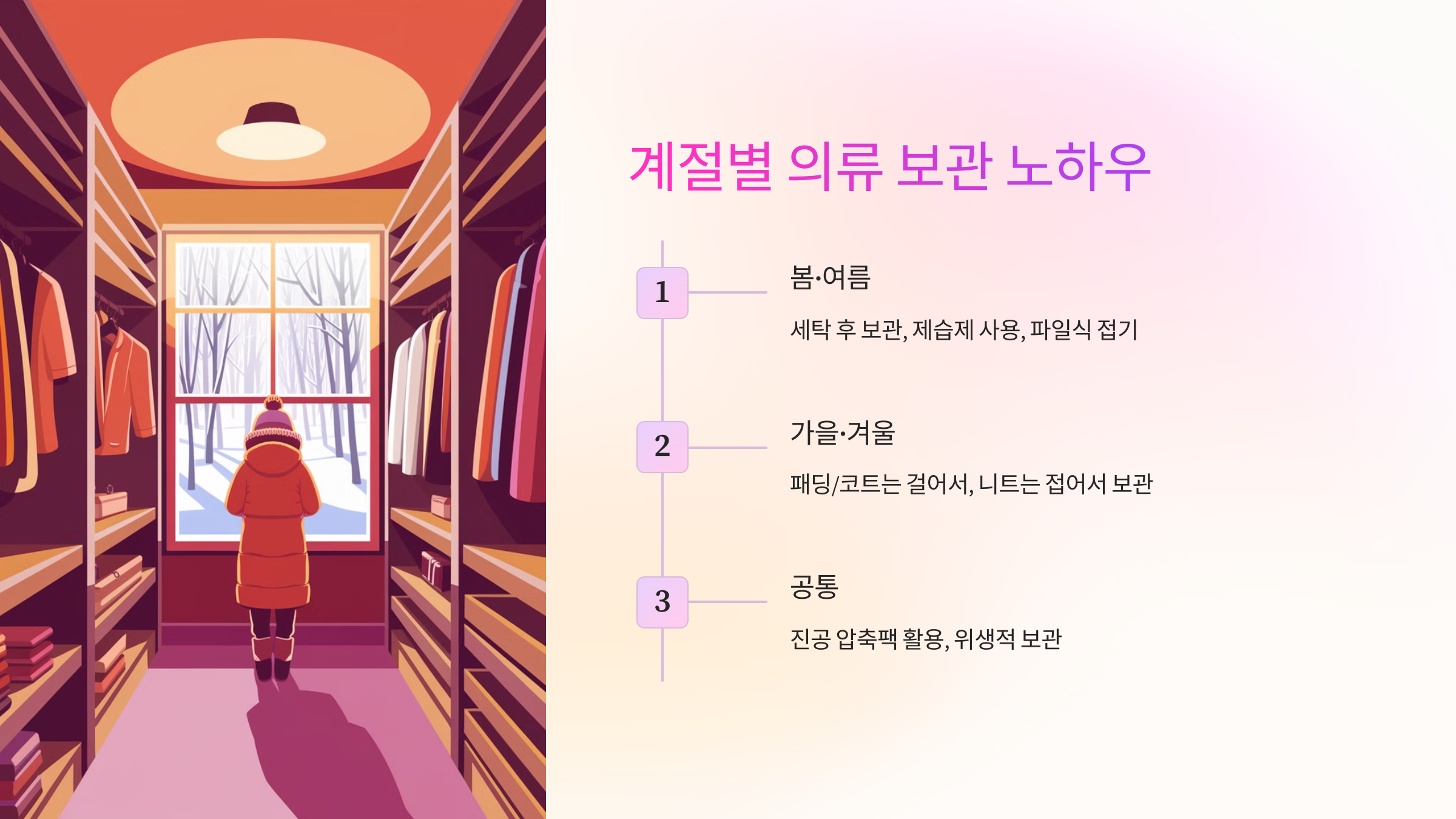 계절별 의류 보관 노하우

1

봄·여름

세탁 후 보관, 제습제 사용, 파일식 접기

2

가을·겨울

패딩/코트는 걸어서, 니트는 접어서 보관

3

공통

진공 압축팩 활용, 위생적 보관